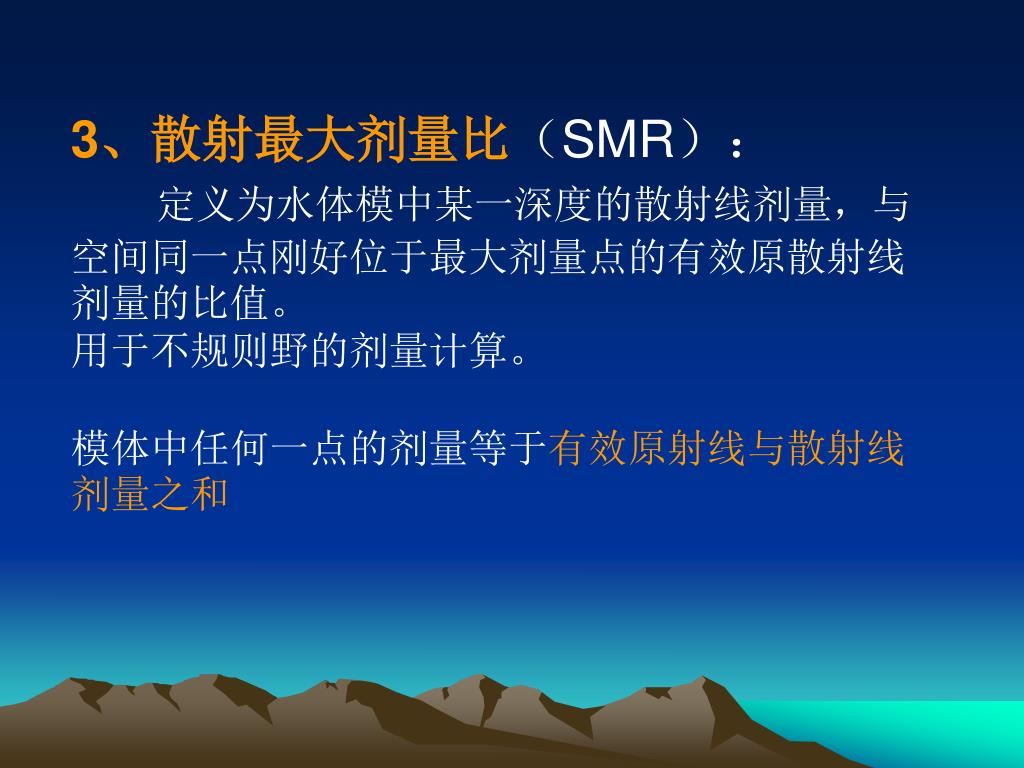 3、散射最大剂量比（SMR）：

定义为水体模中某一深度的散射线剂量，与空间同一点刚好位于最大剂量点的有效原散射线剂量的比值。
用于不规则野的剂量计算。

模体中任何一点的剂量等于有效原射线与散射线剂量之和